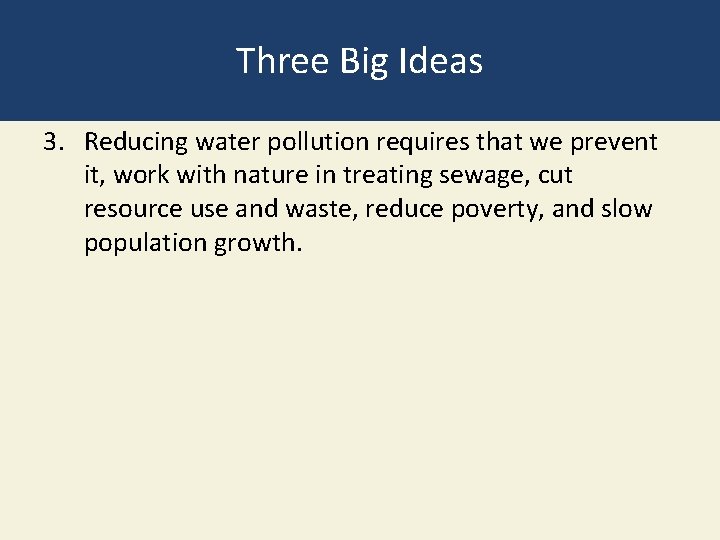 Three Big Ideas

3. Reducing water pollution requires that we prevent it, work with nature in treating sewage, cut resource use and waste, reduce poverty, and slow population growth.